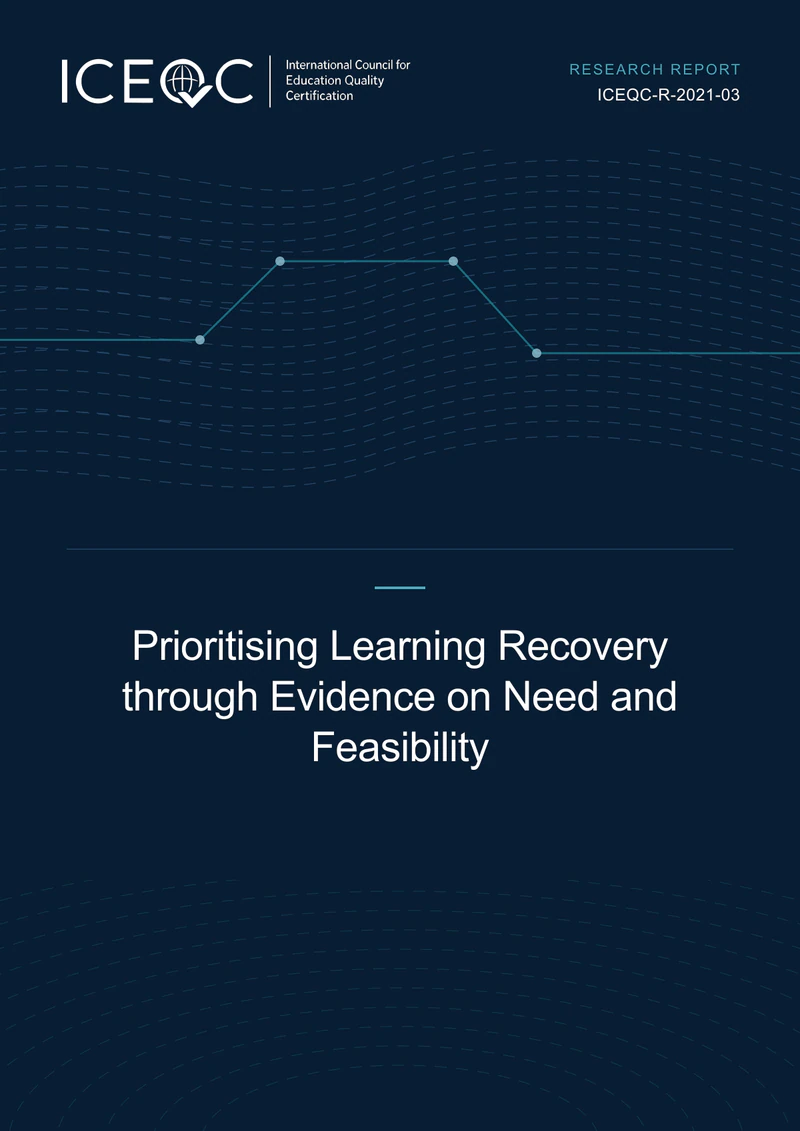 ICEQC

International Council for Education Quality Certification

RESEARCH REPORT

ICEQC-R-2021-03

Prioritising Learning Recovery through Evidence on Need and Feasibility